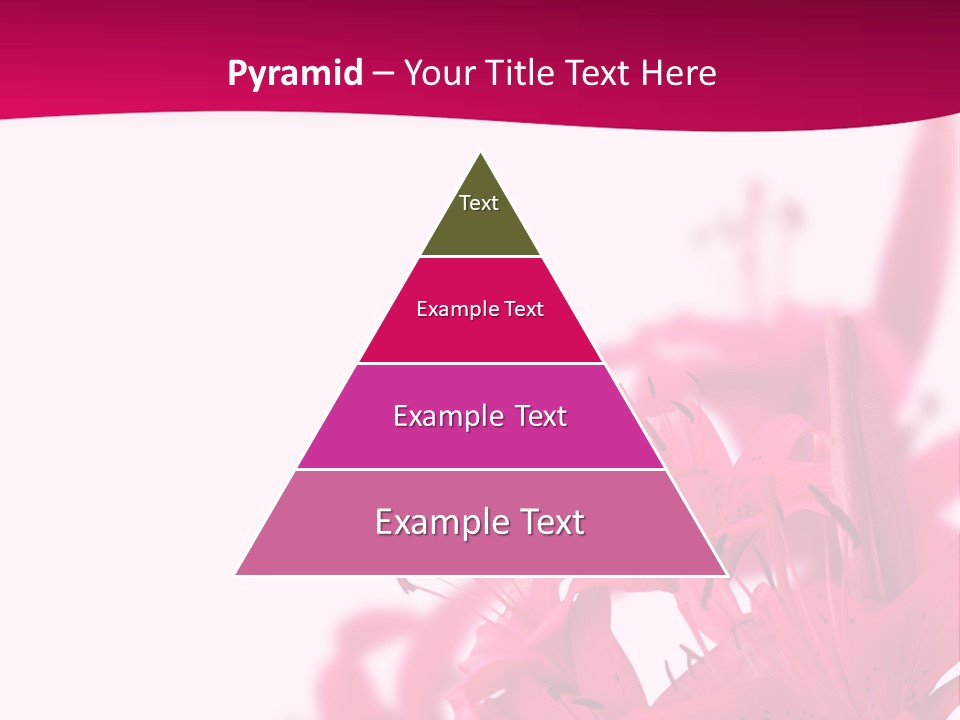 Pyramid – Your Title Text Here

Text

Example Text

Example Text

Example Text